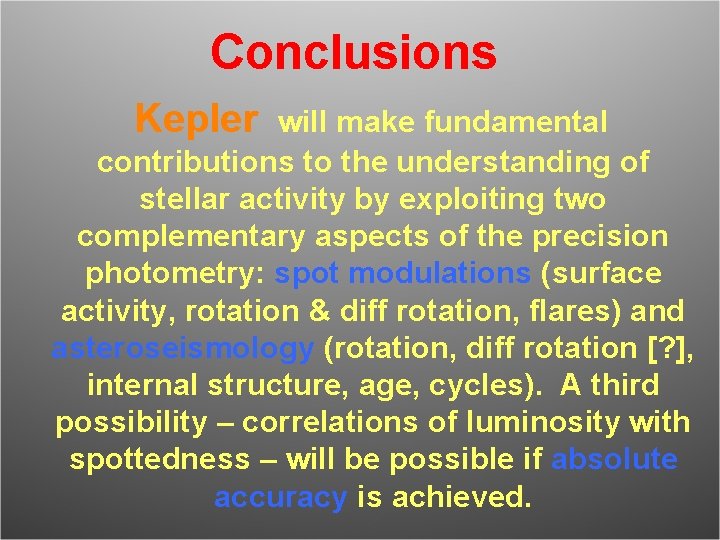 Conclusions

Kepler will make fundamental contributions to the understanding of stellar activity by exploiting two complementary aspects of the precision photometry: spot modulations (surface activity, rotation & diff rotation, flares) and asteroseismology (rotation, diff rotation [?], internal structure, age, cycles). A third possibility – correlations of luminosity with spottedness – will be possible if absolute accuracy is achieved.